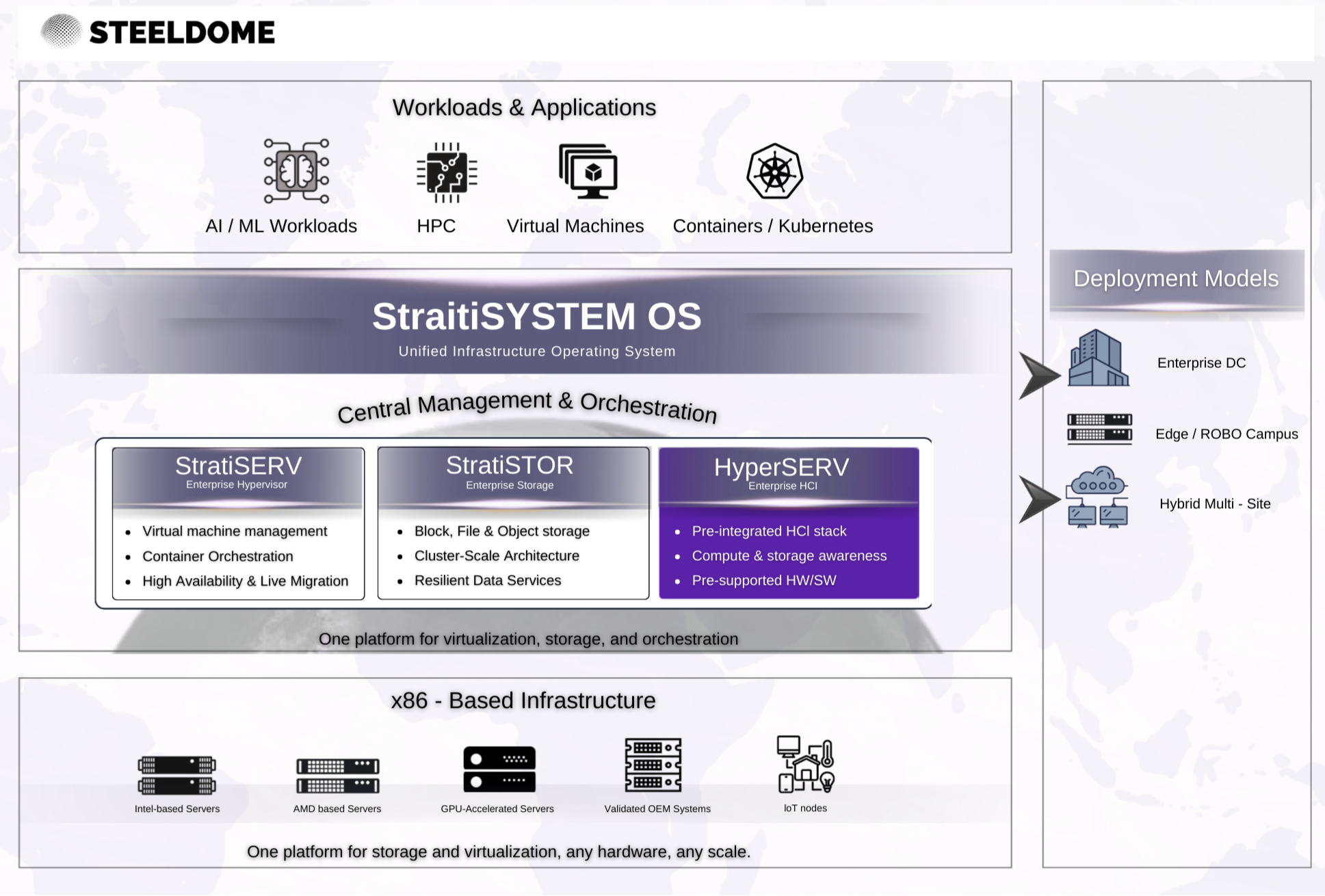 STEELDOME

Workloads & Applications

AI / ML Workloads
HPC
Virtual Machines
Containers / Kubernetes

StraitiSYSTEM OS
Unified Infrastructure Operating System

Central Management & Orchestration

StratiSERV
Enterprise Hypervisor
- Virtual machine management
- Container Orchestration
- High Availability & Live Migration

StratiSTOR
Enterprise Storage
- Block, File & Object storage
- Cluster-Scale Architecture
- Resilient Data Services

HyperSERV
Enterprise HCI
- Pre-integrated HCI stack
- Compute & storage awareness
- Pre-supported HW/SW

One platform for virtualization, storage, and orchestration

x86 - Based Infrastructure

Intel-based Servers
AMD based Servers
GPU-Accelerated Servers
Validated OEM Systems
IoT nodes

One platform for storage and virtualization, any hardware, any scale.

Deployment Models

Enterprise DC
Edge / ROBO Campus
Hybrid Multi - Site